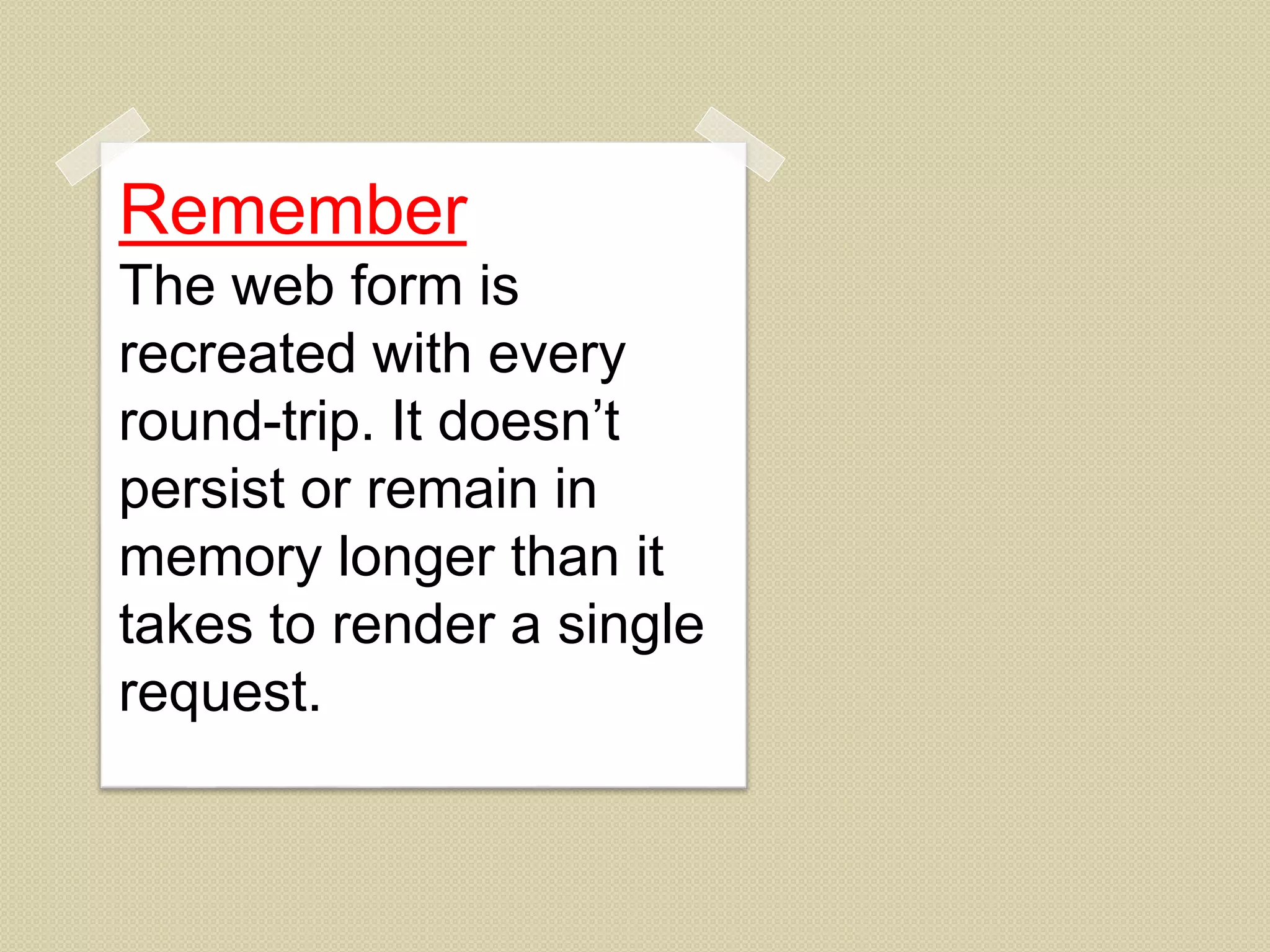 Remember
The web form is recreated with every round-trip. It doesn’t persist or remain in memory longer than it takes to render a single request.